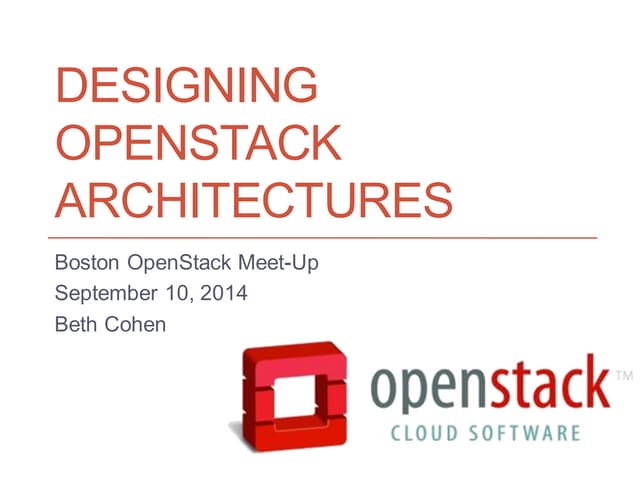 DESIGNING OPENSTACK ARCHITECTURES

Boston OpenStack Meet-Up
September 10, 2014
Beth Cohen

openstack™
CLOUD SOFTWARE